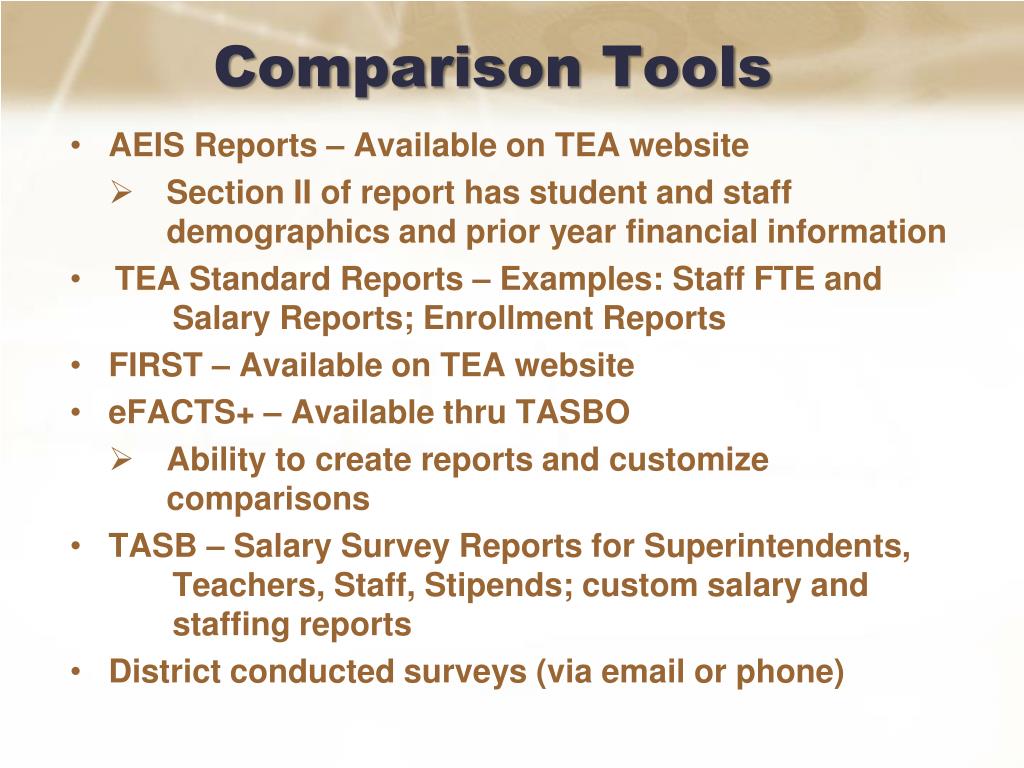 Comparison Tools

• AEIS Reports – Available on TEA website
➢ Section II of report has student and staff demographics and prior year financial information
• TEA Standard Reports – Examples: Staff FTE and Salary Reports; Enrollment Reports
• FIRST – Available on TEA website
• eFACTS+ – Available thru TASBO
➢ Ability to create reports and customize comparisons
• TASB – Salary Survey Reports for Superintendents, Teachers, Staff, Stipends; custom salary and staffing reports
• District conducted surveys (via email or phone)